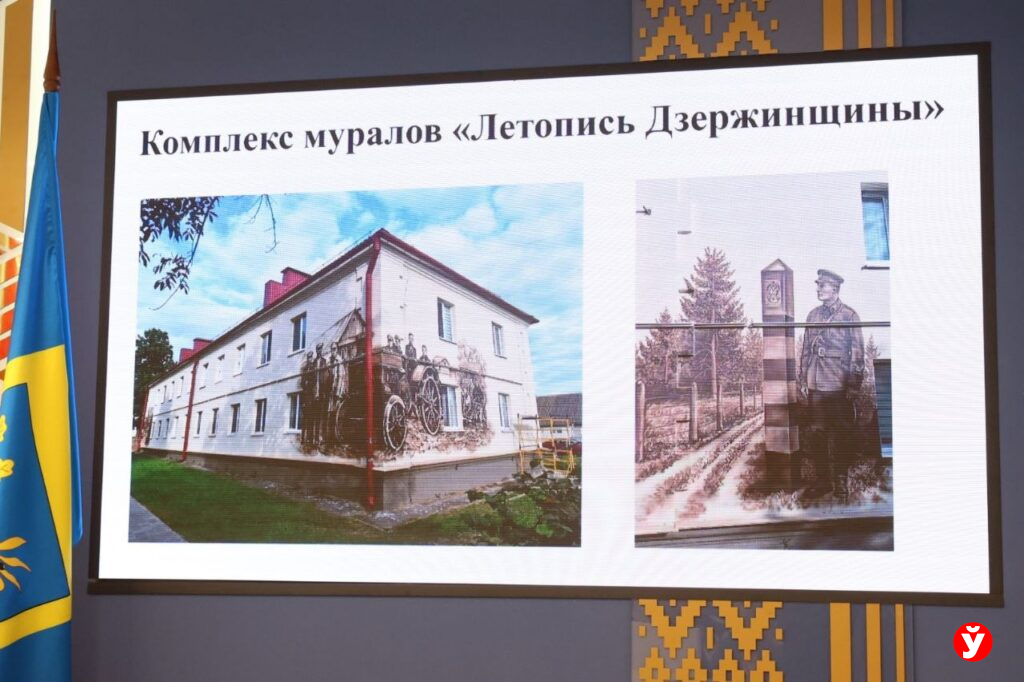 Комплекс муралов «Летопись Дзержинщины»

ў